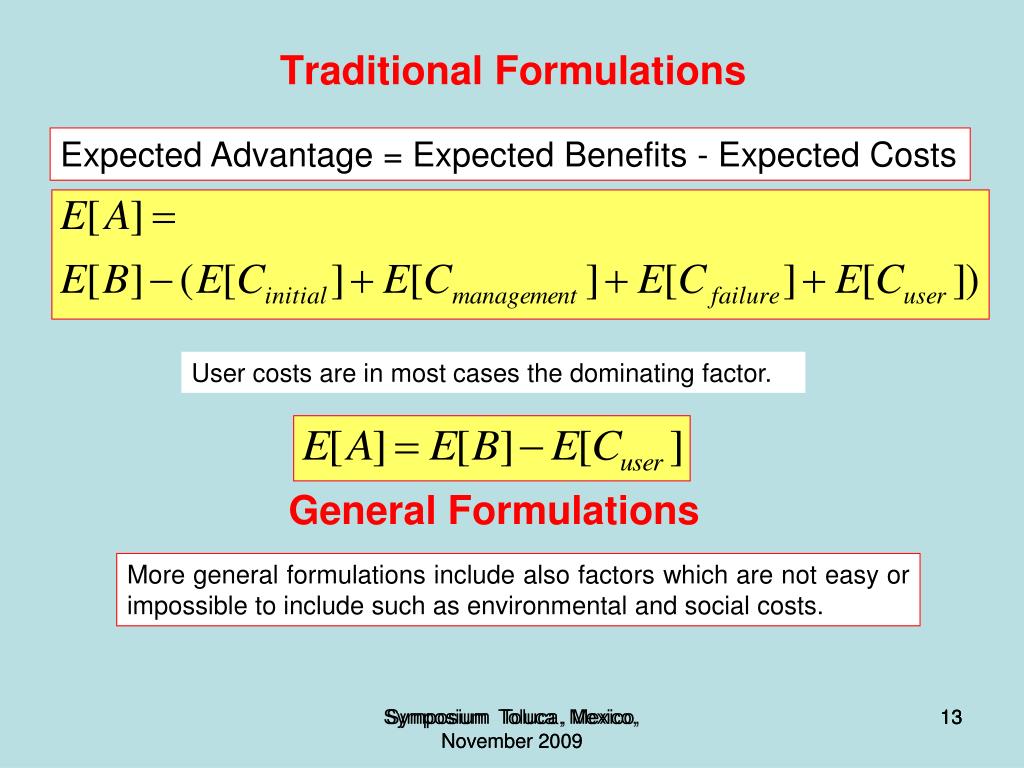 Traditional Formulations

Expected Advantage = Expected Benefits - Expected Costs

$E[A] =$
$E[B] - (E[C_{initial}] + E[C_{management}] + E[C_{failure}] + E[C_{user}])$

User costs are in most cases the dominating factor.

$E[A] = E[B] - E[C_{user}]$

General Formulations

More general formulations include also factors which are not easy or impossible to include such as environmental and social costs.

Symposium Toluca, Mexico, November 2009

13